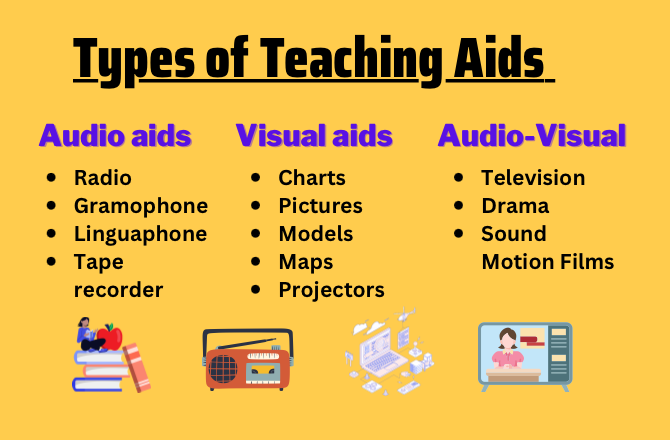 Types of Teaching Aids

Audio aids
- Radio
- Gramophone
- Linguaphone
- Tape recorder

Visual aids
- Charts
- Pictures
- Models
- Maps
- Projectors

Audio-Visual
- Television
- Drama
- Sound Motion Films